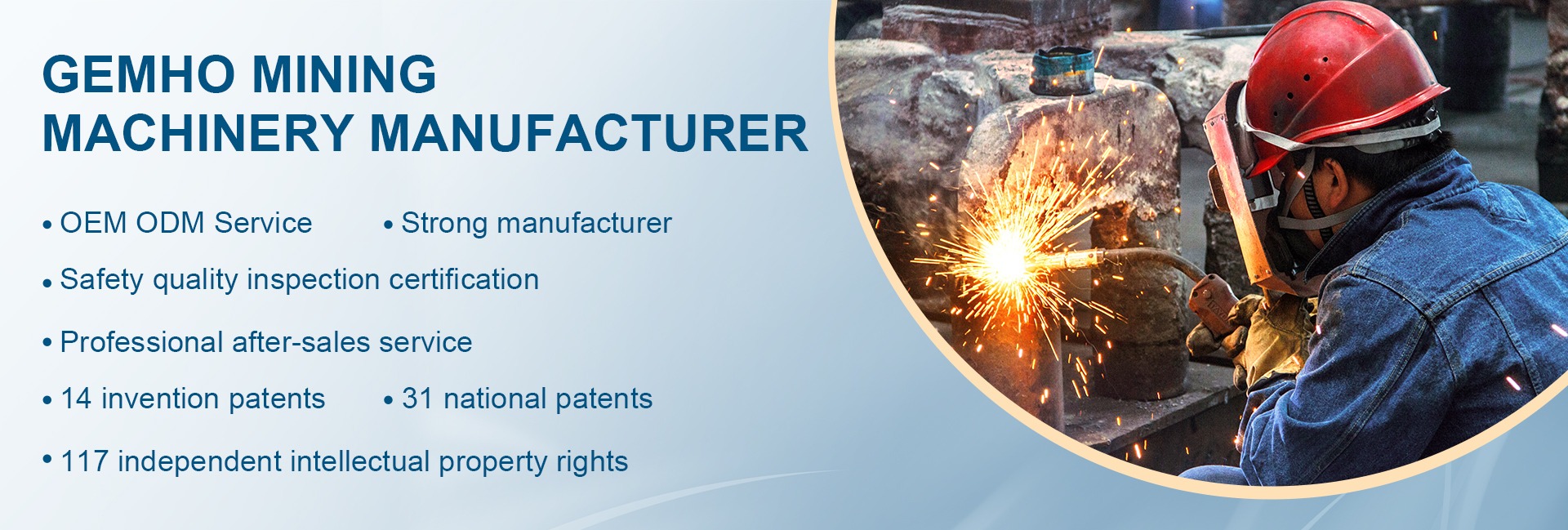 GEMHO MINING
MACHINERY MANUFACTURER

• OEM ODM Service • Strong manufacturer

• Safety quality inspection certification

• Professional after-sales service

• 14 invention patents • 31 national patents

• 117 independent intellectual property rights